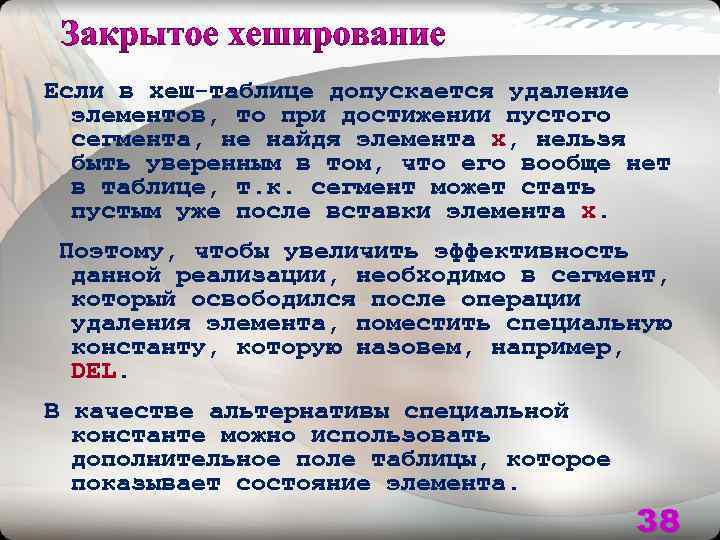 Закрытое хеширование

Если в хеш-таблице допускается удаление элементов, то при достижении пустого сегмента, не найдя элемента x, нельзя быть уверенным в том, что его вообще нет в таблице, т.к. сегмент может стать пустым уже после вставки элемента x.

Поэтому, чтобы увеличить эффективность данной реализации, необходимо в сегмент, который освободился после операции удаления элемента, поместить специальную константу, которую назовем, например, DEL.

В качестве альтернативы специальной константе можно использовать дополнительное поле таблицы, которое показывает состояние элемента.

38